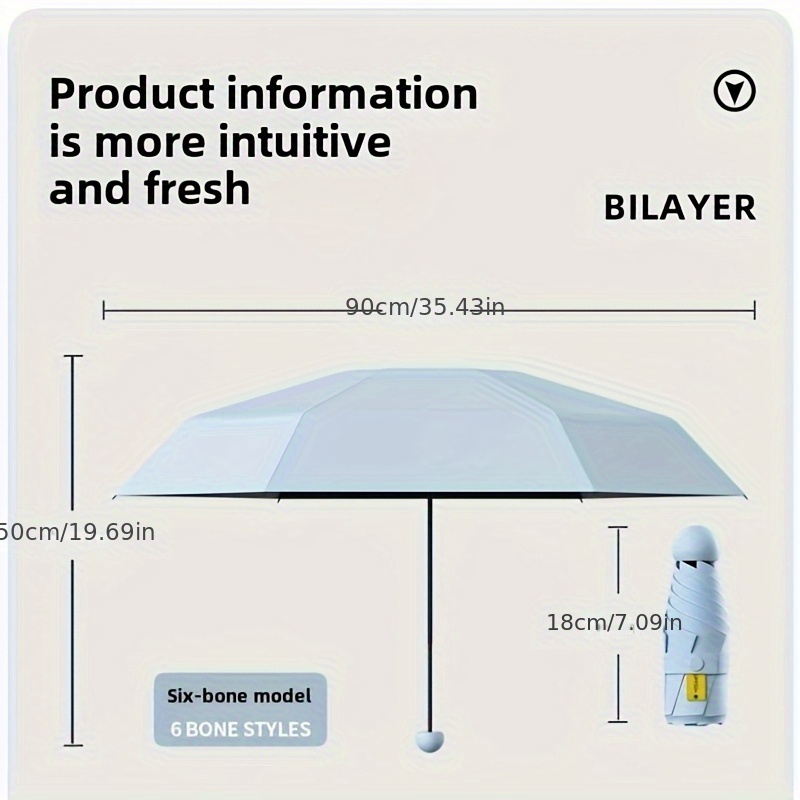 Product information is more intuitive and fresh

BILAYER

90cm/35.43in

50cm/19.69in

18cm/7.09in

Six-bone model
6 BONE STYLES